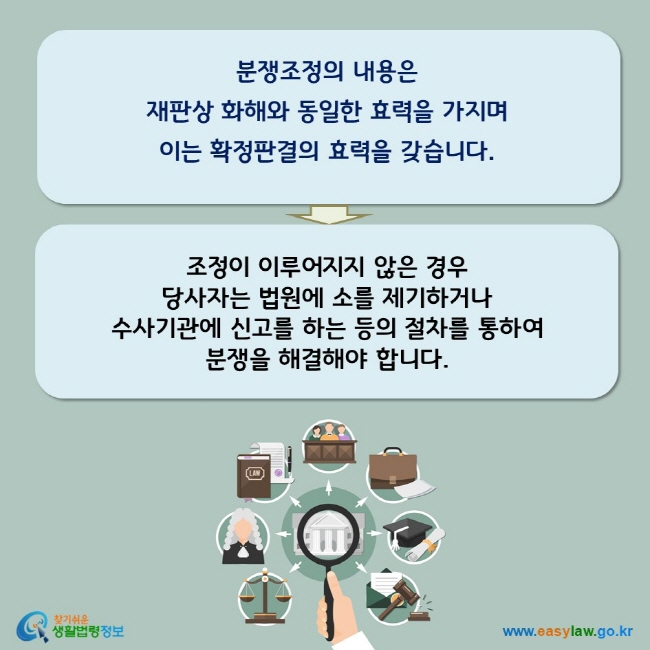 분쟁조정의 내용은
재판상 화해와 동일한 효력을 가지며
이는 확정판결의 효력을 갖습니다.

조정이 이루어지지 않은 경우
당사자는 법원에 소를 제기하거나
수사기관에 신고를 하는 등의 절차를 통하여
분쟁을 해결해야 합니다.

LAW

찾기쉬운
생활법령정보

www.easylaw.go.kr